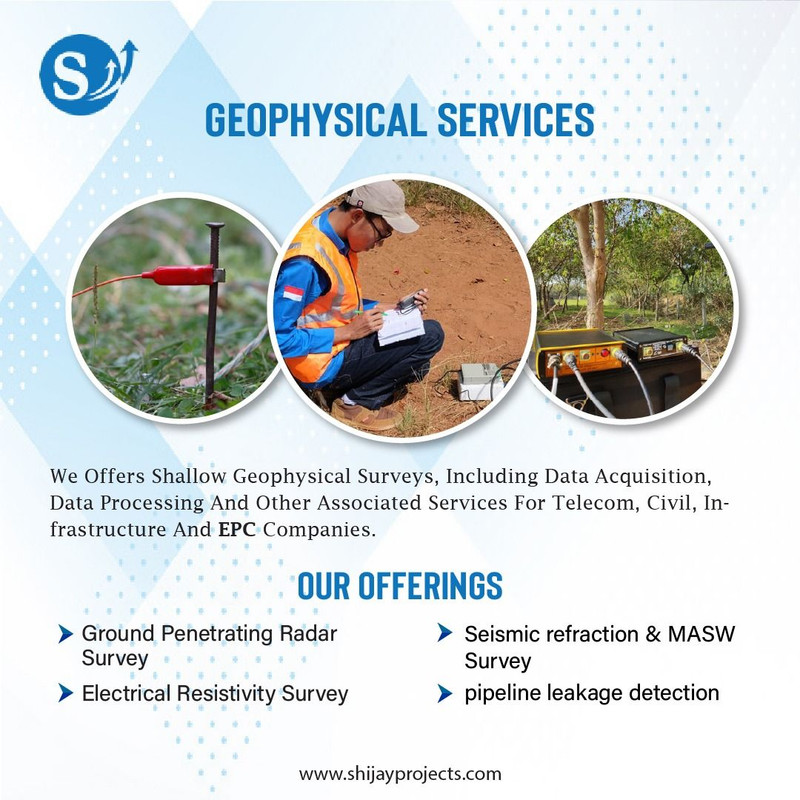 S

GEOPHYSICAL SERVICES

We Offers Shallow Geophysical Surveys, Including Data Acquisition, Data Processing And Other Associated Services For Telecom, Civil, Infrastructure And EPC Companies.

OUR OFFERINGS

Ground Penetrating Radar Survey

Electrical Resistivity Survey

Seismic refraction & MASW Survey

pipeline leakage detection

www.shijayprojects.com